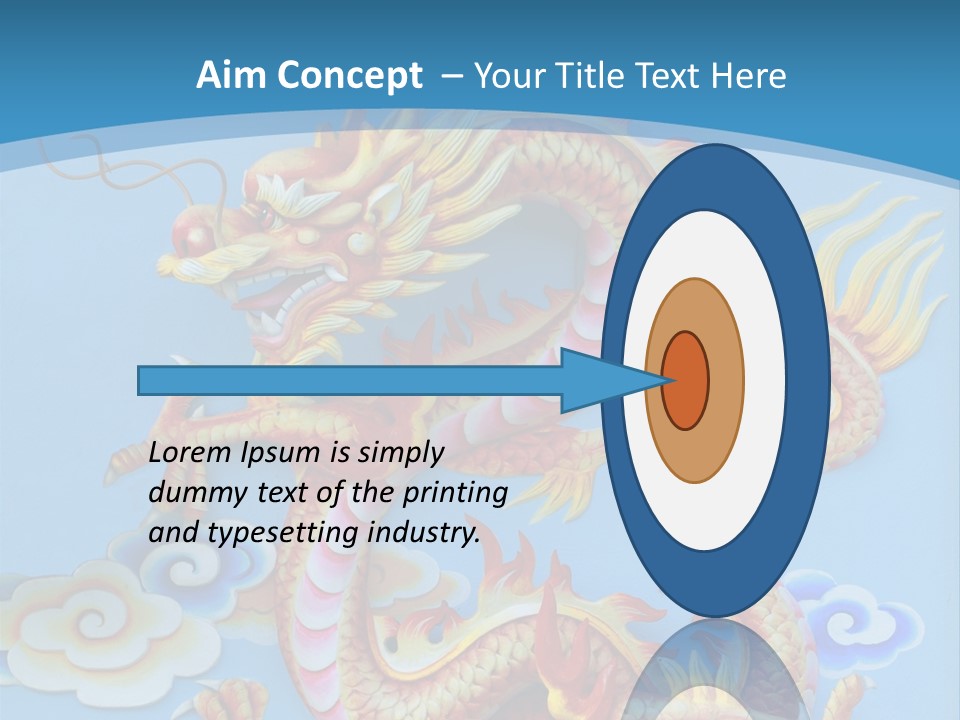 Aim Concept – Your Title Text Here

Lorem Ipsum is simply dummy text of the printing and typesetting industry.